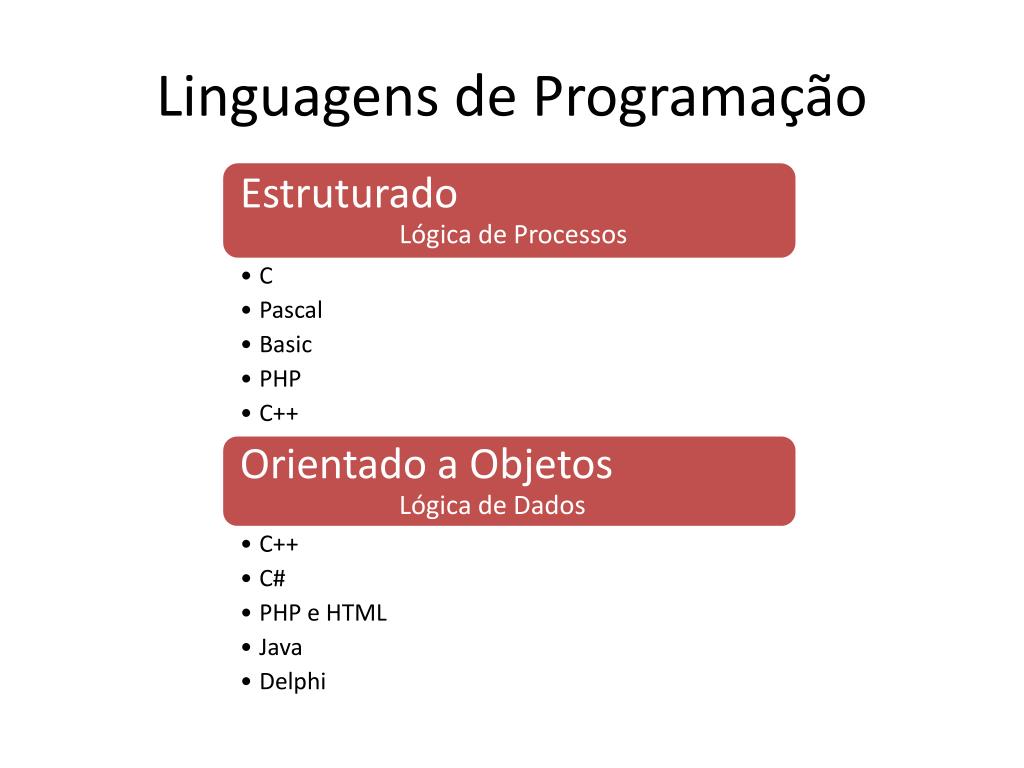 Linguagens de Programação

Estruturado
Lógica de Processos

• C
• Pascal
• Basic
• PHP
• C++

Orientado a Objetos
Lógica de Dados

• C++
• C#
• PHP e HTML
• Java
• Delphi